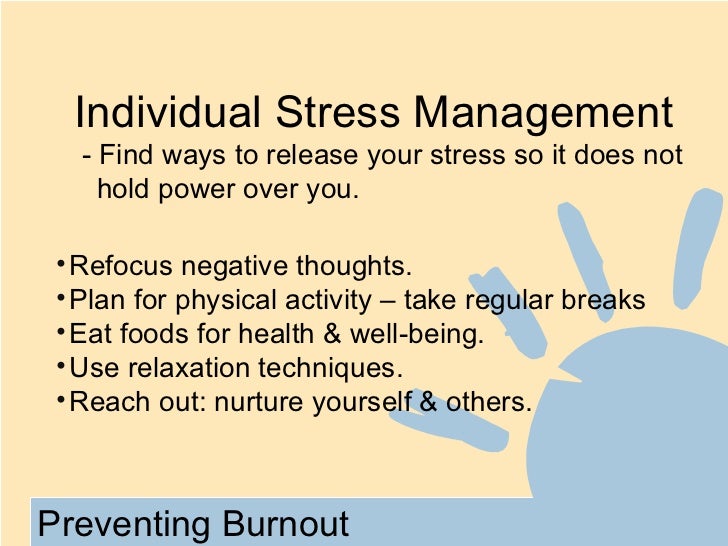 Individual Stress Management

- Find ways to release your stress so it does not hold power over you.

•Refocus negative thoughts.
•Plan for physical activity – take regular breaks
•Eat foods for health & well-being.
•Use relaxation techniques.
•Reach out: nurture yourself & others.

Preventing Burnout